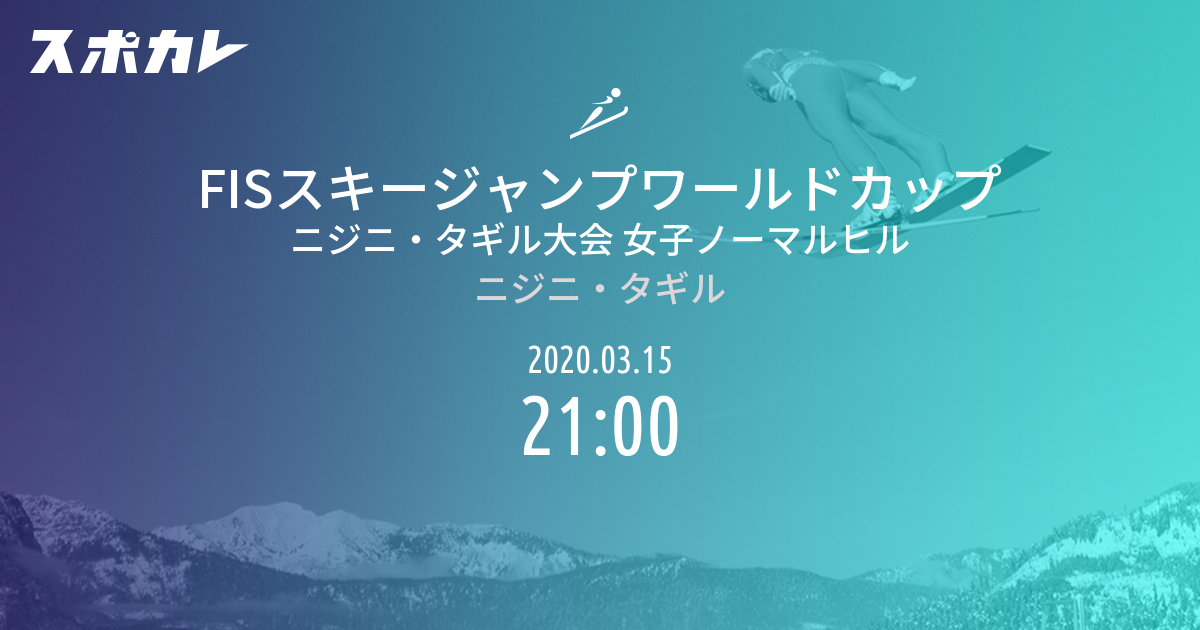 スポカレ

FISスキージャンプワールドカップ
ニジニ・タギル大会 女子ノーマルヒル
ニジニ・タギル

2020.03.15
21:00